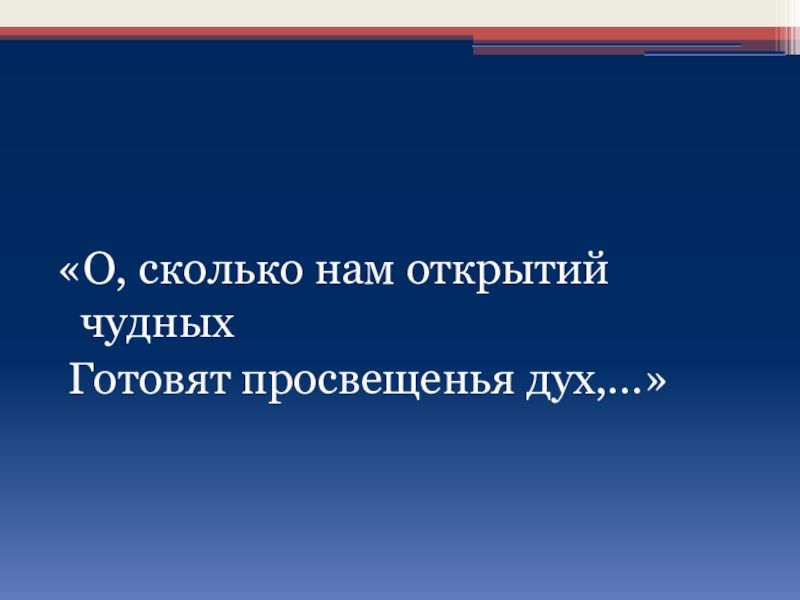 «О, сколько нам открытий чудных
Готовят просвещенья дух,...»